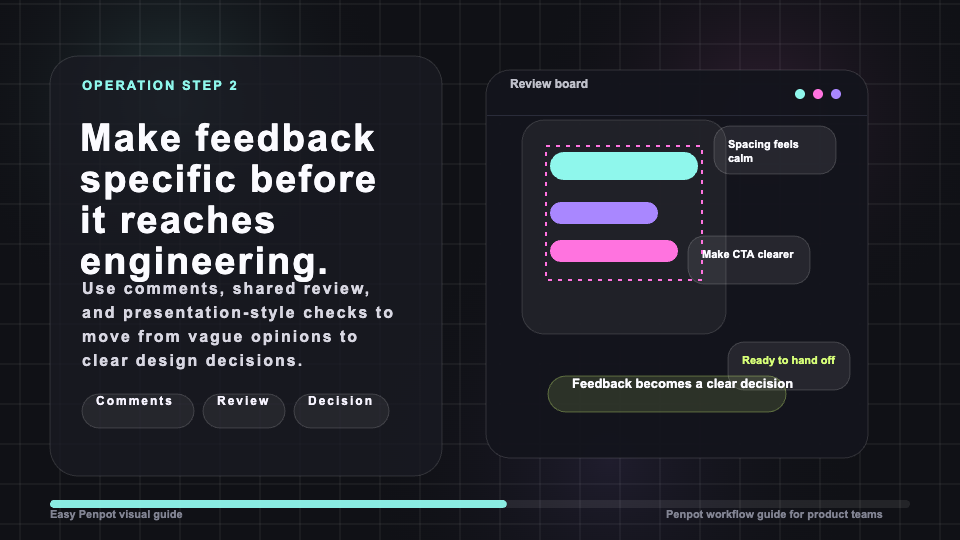 OPERATION STEP 2

Make feedback specific before it reaches engineering.

Use comments, shared review, and presentation-style checks to move from vague opinions to clear design decisions.

Comments

Review

Decision

Review board

Spacing feels calm

Make CTA clearer

Ready to hand off

Feedback becomes a clear decision

Easy Penpot visual guide

Penpot workflow guide for product teams